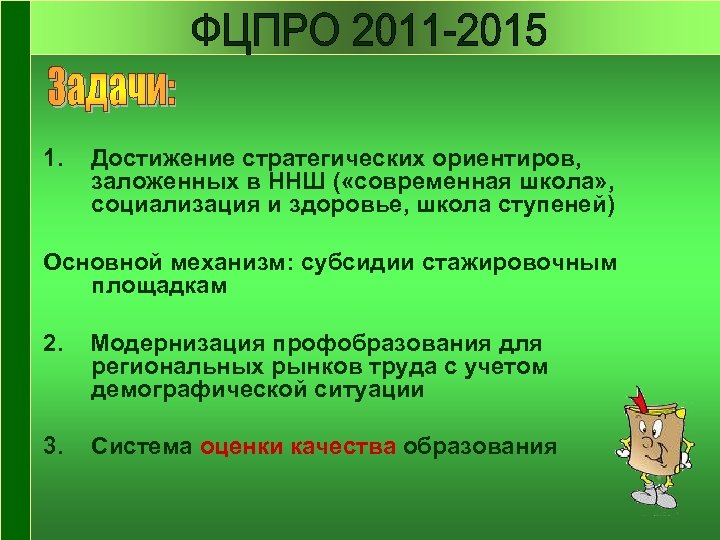 ФЦПРО 2011-2015

Задачи:

1. Достижение стратегических ориентиров, заложенных в ННШ («современная школа», социализация и здоровье, школа ступеней)

Основной механизм: субсидии стажировочным площадкам

2. Модернизация профобразования для региональных рынков труда с учетом демографической ситуации

3. Система оценки качества образования